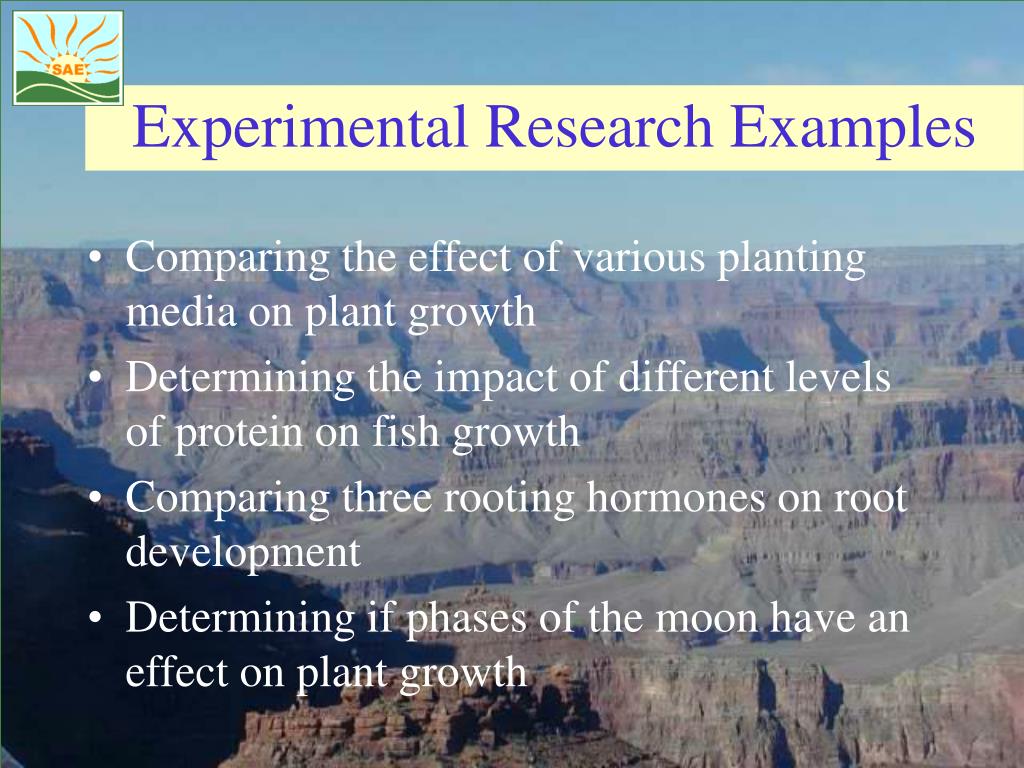 SAE

Experimental Research Examples

• Comparing the effect of various planting media on plant growth
• Determining the impact of different levels of protein on fish growth
• Comparing three rooting hormones on root development
• Determining if phases of the moon have an effect on plant growth